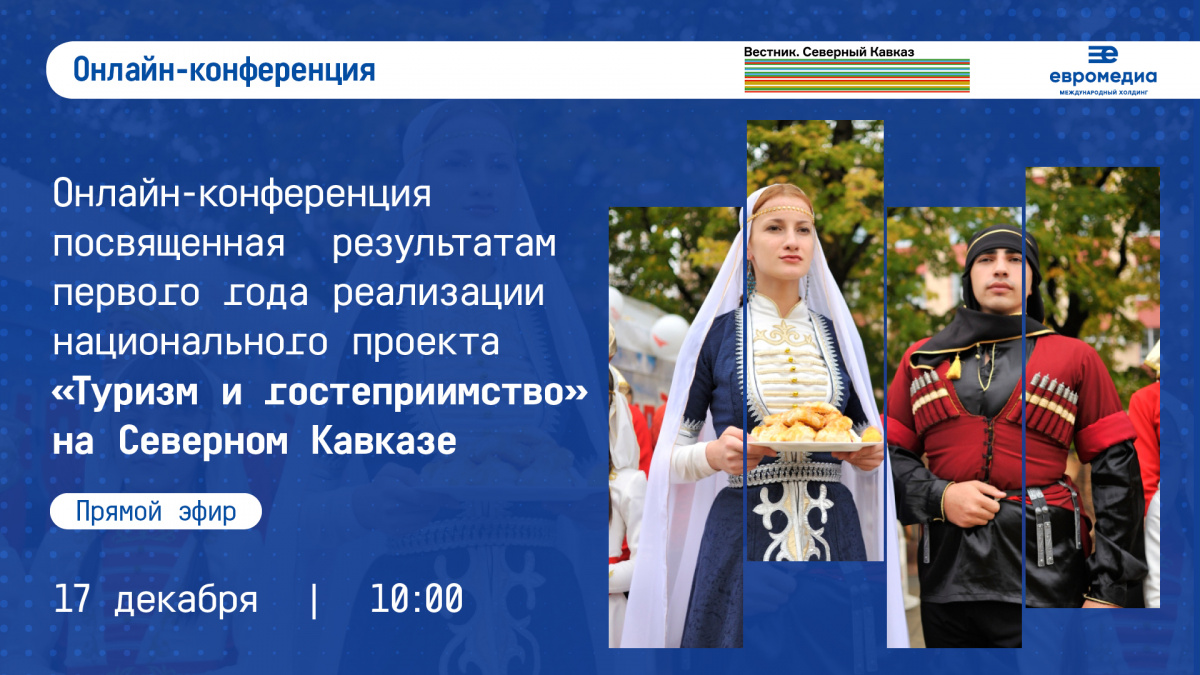 Онлайн-конференция

Вестник. Северный Кавказ

евромедиа
МЕЖДУНАРОДНЫЙ ХОЛДИНГ

Онлайн-конференция посвященная результатам первого года реализации национального проекта «Туризм и гостеприимство» на Северном Кавказе

Прямой эфир

17 декабря | 10:00